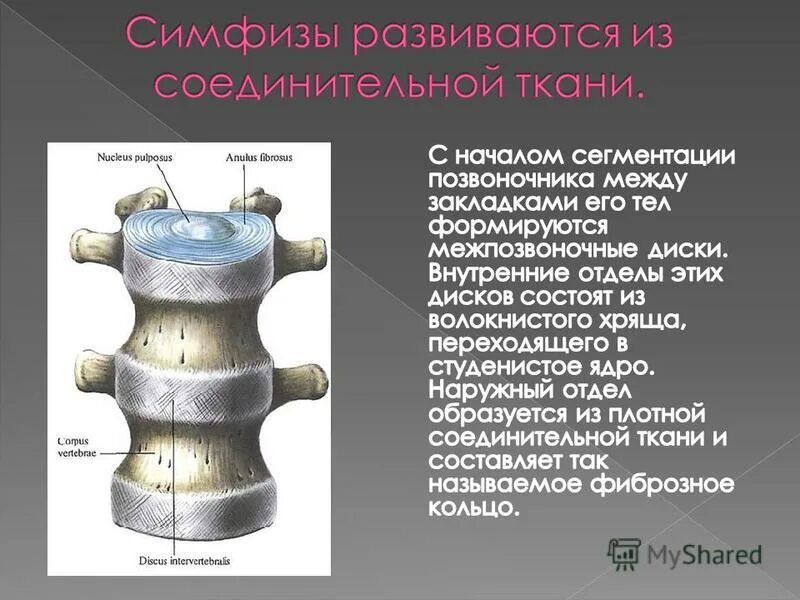 Симфизы развиваются из соединительной ткани.

Nucleus pulposus

Anulus fibrosus

Corpus vertebrae

Discus intervertebralis

С началом сегментации позвоночника между закладками его тел формируются межпозвоночные диски. Внутренние отделы этих дисков состоят из волокнистого хряща, переходящего в студенистое ядро. Наружный отдел образуется из плотной соединительной ткани и составляет так называемое фиброзное кольцо.

MyShared